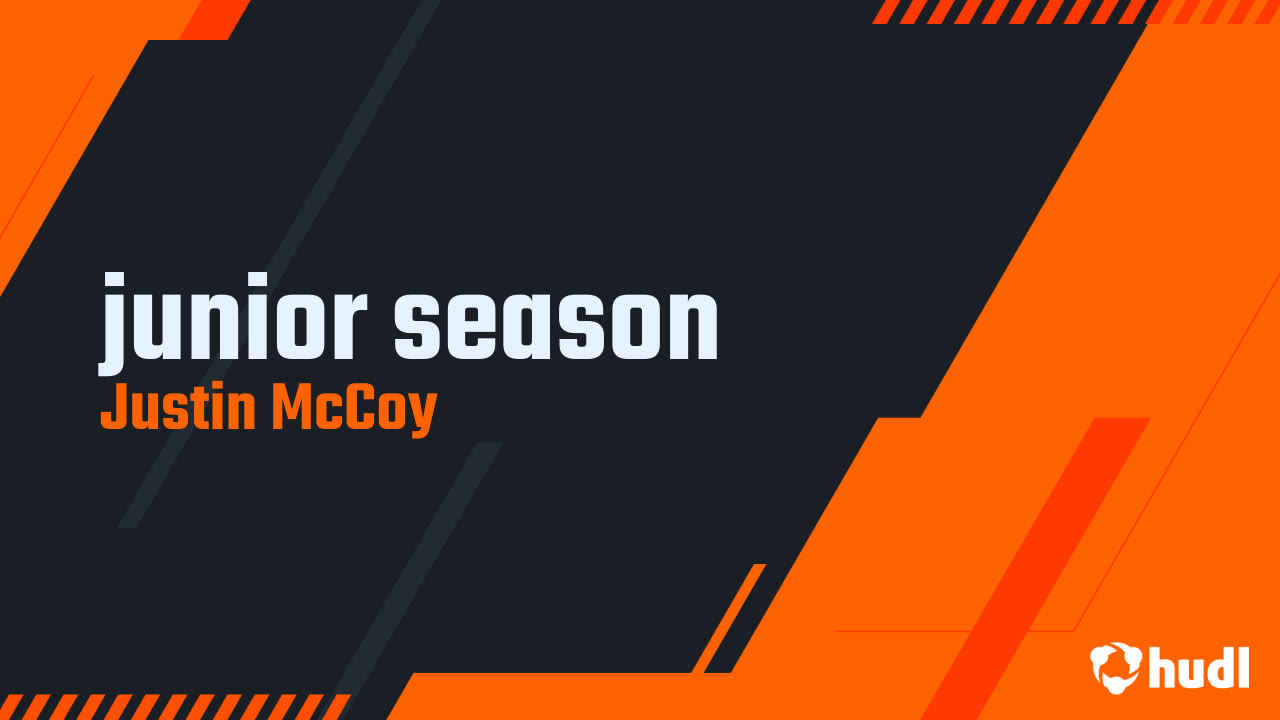 junior season
Justin McCoy

hudl